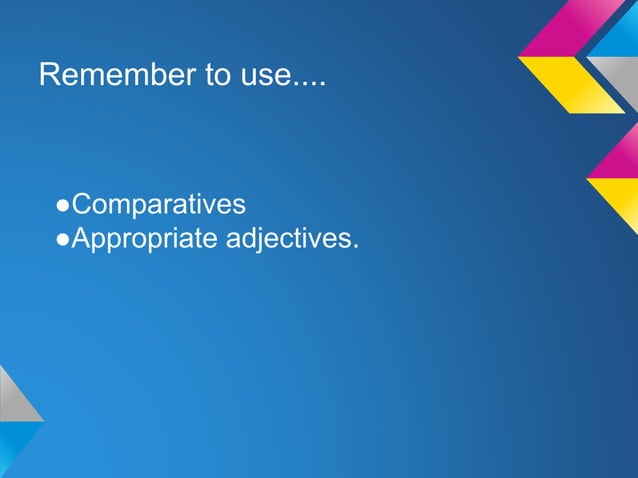 Remember to use....

●Comparatives
●Appropriate adjectives.